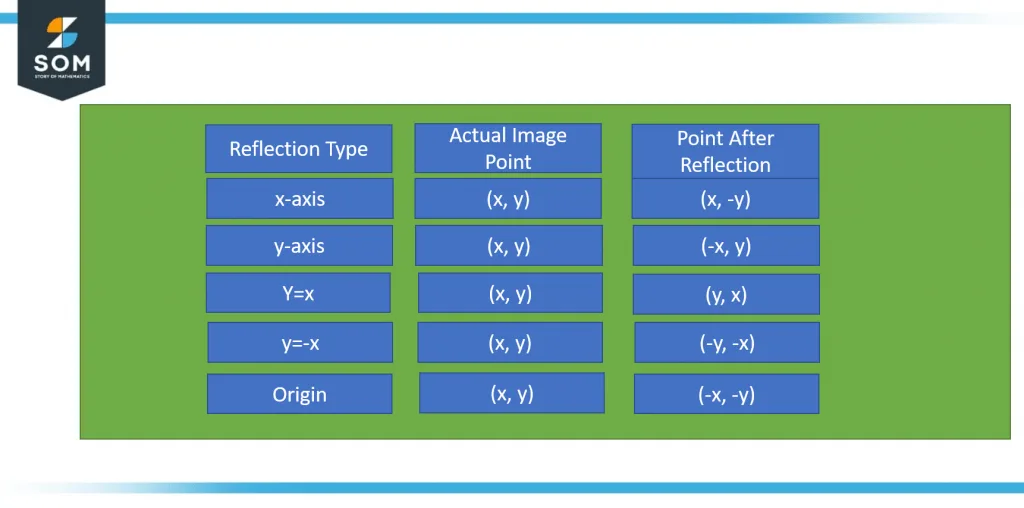 SOM
STORY OF MATHEMATICS

| Reflection Type | Actual Image Point | Point After Reflection |
|---|---|---|
| x-axis | (x, y) | (x, -y) |
| y-axis | (x, y) | (-x, y) |
| Y=x | (x, y) | (y, x) |
| y=-x | (x, y) | (-y, -x) |
| Origin | (x, y) | (-x, -y) |